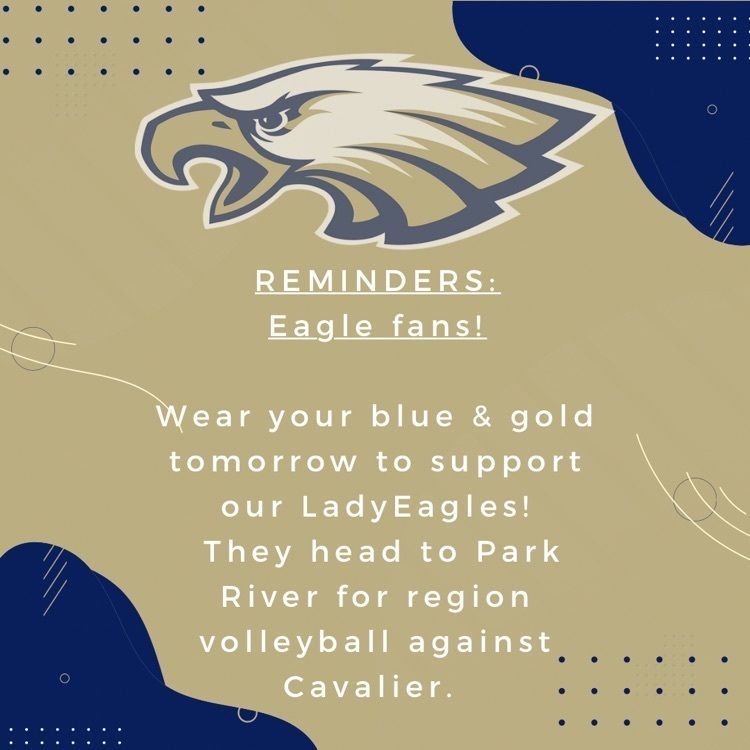 REMINDERS:
Eagle fans!

Wear your blue & gold tomorrow to support our LadyEagles! They head to Park River for region volleyball against Cavalier.